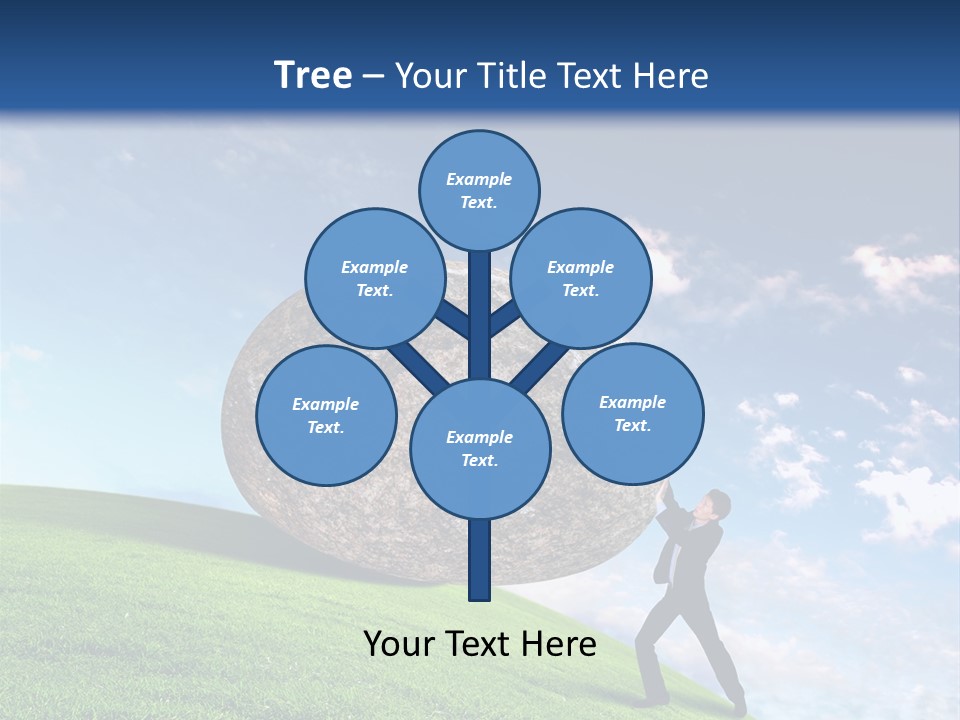 Tree – Your Title Text Here

Example Text.

Example Text.

Example Text.

Example Text.

Example Text.

Example Text.

Your Text Here